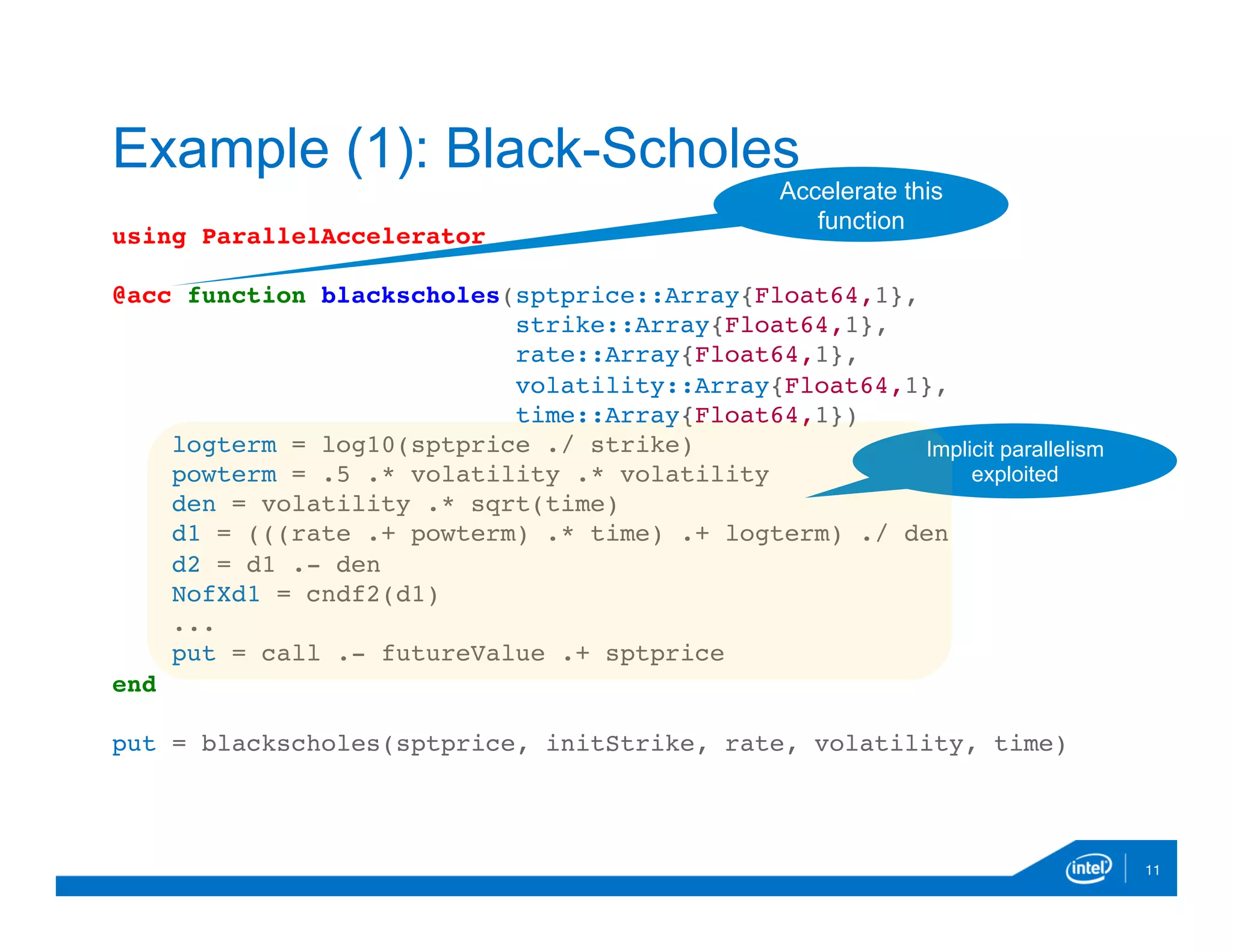 Example (1): Black-Scholes

Accelerate this function

using ParallelAccelerator

@acc function blackscholes(sptprice::Array{Float64,1},
                           strike::Array{Float64,1},
                           rate::Array{Float64,1},
                           volatility::Array{Float64,1},
                           time::Array{Float64,1})
    logterm = log10(sptprice ./ strike)
    powterm = .5 .* volatility .* volatility
    den = volatility .* sqrt(time)
    d1 = (((rate .+ powterm) .* time) .+ logterm) ./ den
    d2 = d1 .- den
    NofXd1 = cndf2(d1)
    ...
    put = call .- futureValue .+ sptprice
end

Implicit parallelism exploited

put = blackscholes(sptprice, initStrike, rate, volatility, time)

intel

11